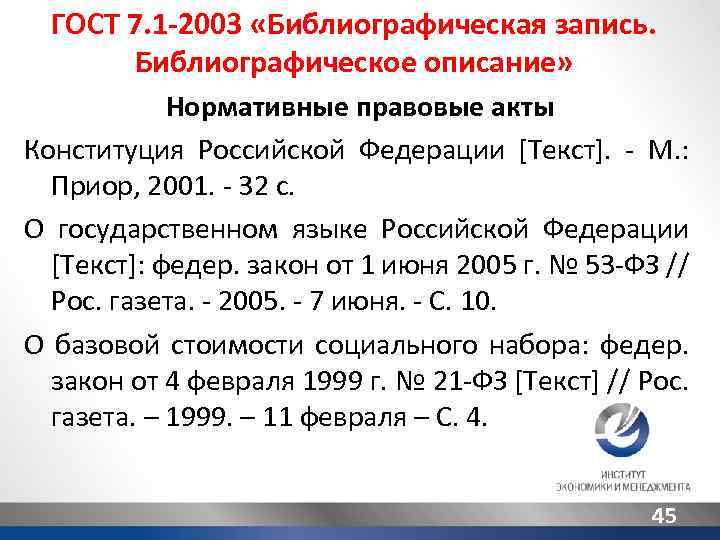 ГОСТ 7.1-2003 «Библиографическая запись. Библиографическое описание»

Нормативные правовые акты

Конституция Российской Федерации [Текст]. - М.: Приор, 2001. - 32 с.

О государственном языке Российской Федерации [Текст]: федер. закон от 1 июня 2005 г. № 53-ФЗ // Рос. газета. - 2005. - 7 июня. - С. 10.

О базовой стоимости социального набора: федер. закон от 4 февраля 1999 г. № 21-ФЗ [Текст] // Рос. газета. – 1999. – 11 февраля – С. 4.

ИНСТИТУТ ЭКОНОМИКИ И МЕНЕДЖМЕНТА

45